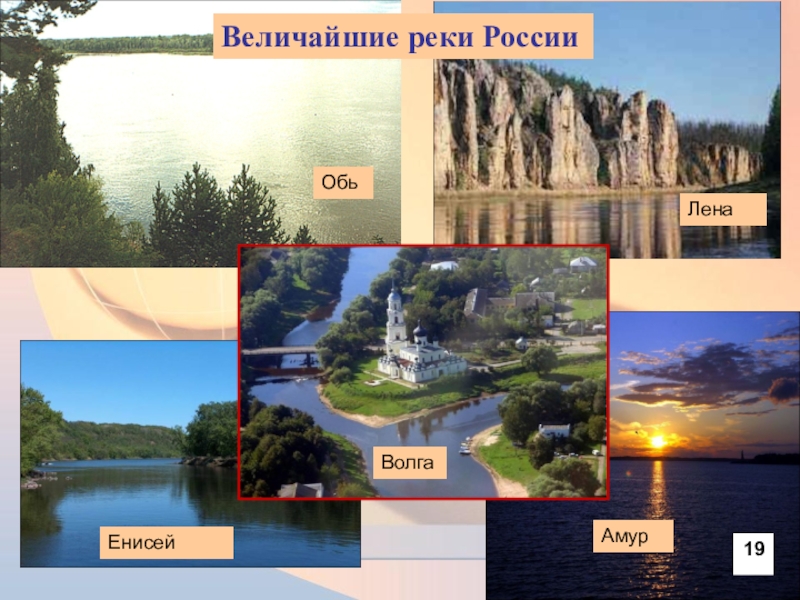 Величайшие реки России

Обь

Лена

Волга

Енисей

Амур

19